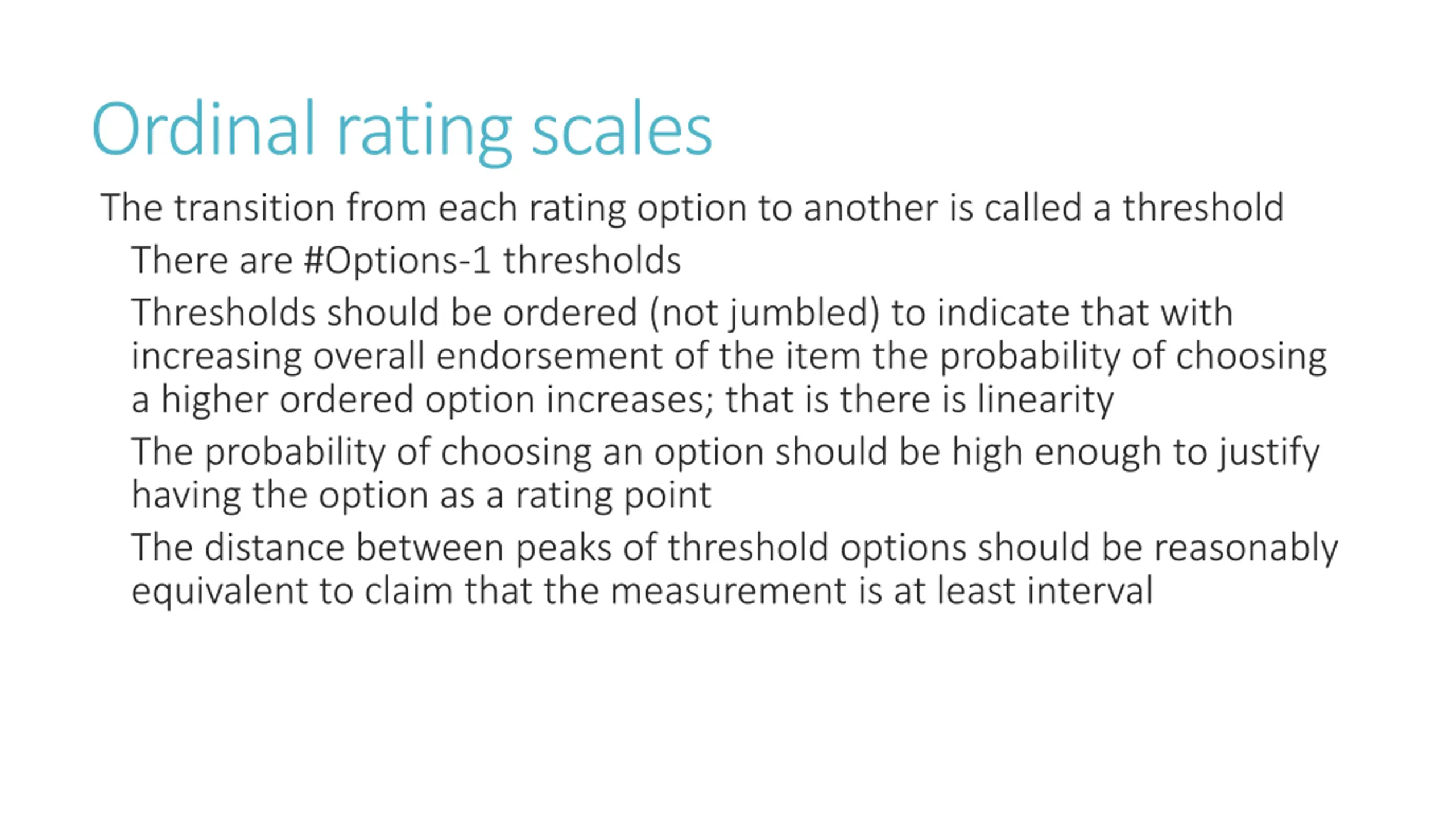 Ordinal rating scales

The transition from each rating option to another is called a threshold

There are #Options-1 thresholds

Thresholds should be ordered (not jumbled) to indicate that with increasing overall endorsement of the item the probability of choosing a higher ordered option increases; that is there is linearity

The probability of choosing an option should be high enough to justify having the option as a rating point

The distance between peaks of threshold options should be reasonably equivalent to claim that the measurement is at least interval